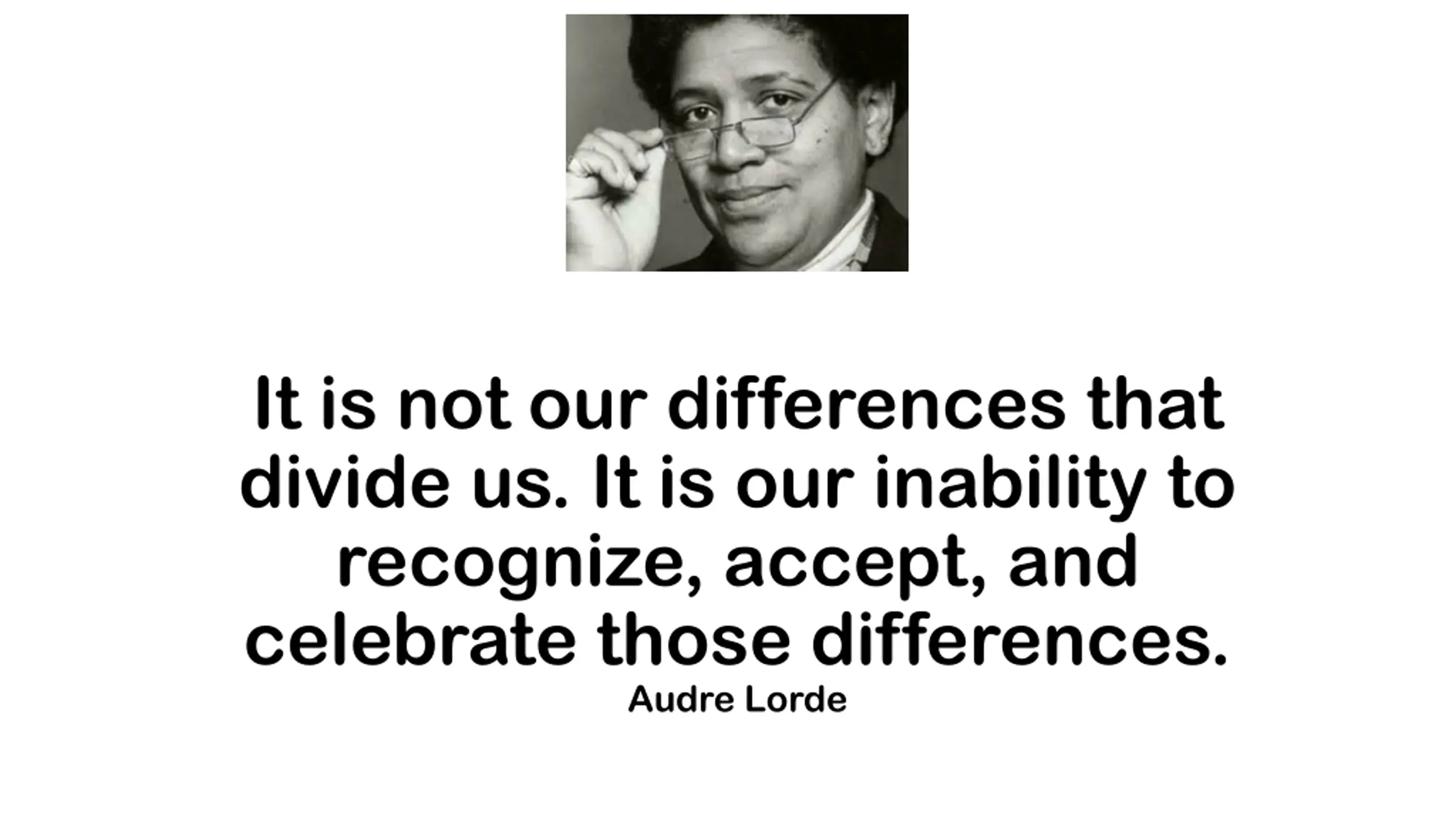 It is not our differences that divide us. It is our inability to recognize, accept, and celebrate those differences.
Audre Lorde